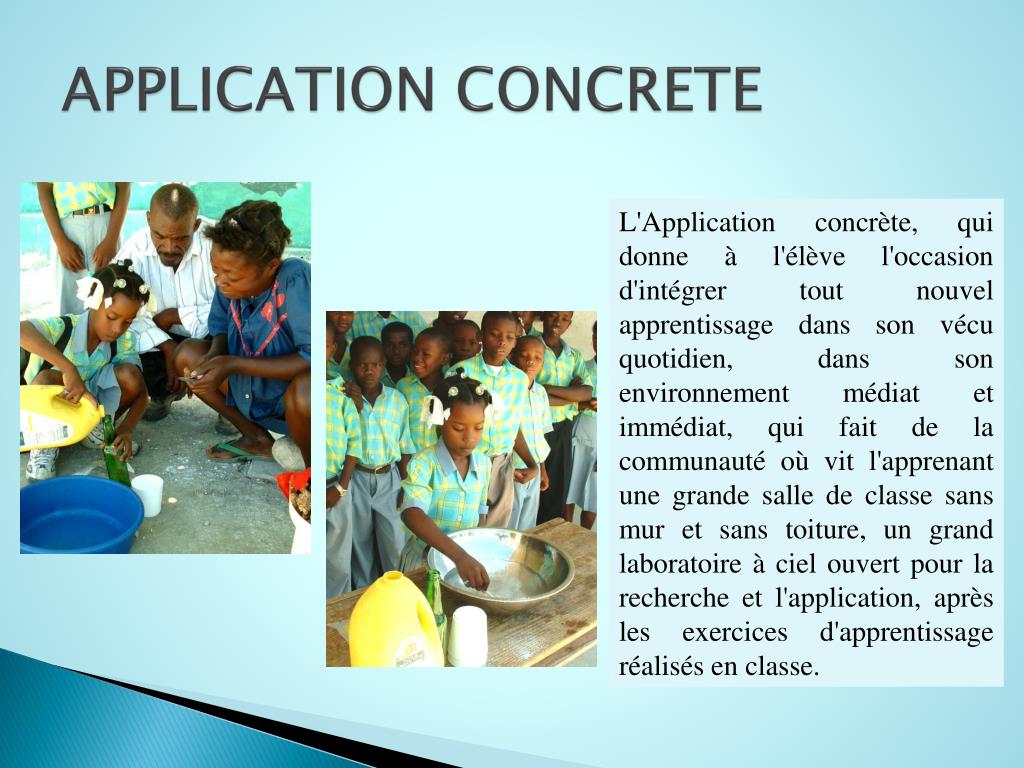 APPLICATION CONCRETE

L'Application concrète, qui donne à l'élève l'occasion d'intégrer tout nouvel apprentissage dans son vécu quotidien, dans son environnement médiat et immédiat, qui fait de la communauté où vit l'apprenant une grande salle de classe sans mur et sans toiture, un grand laboratoire à ciel ouvert pour la recherche et l'application, après les exercices d'apprentissage réalisés en classe.